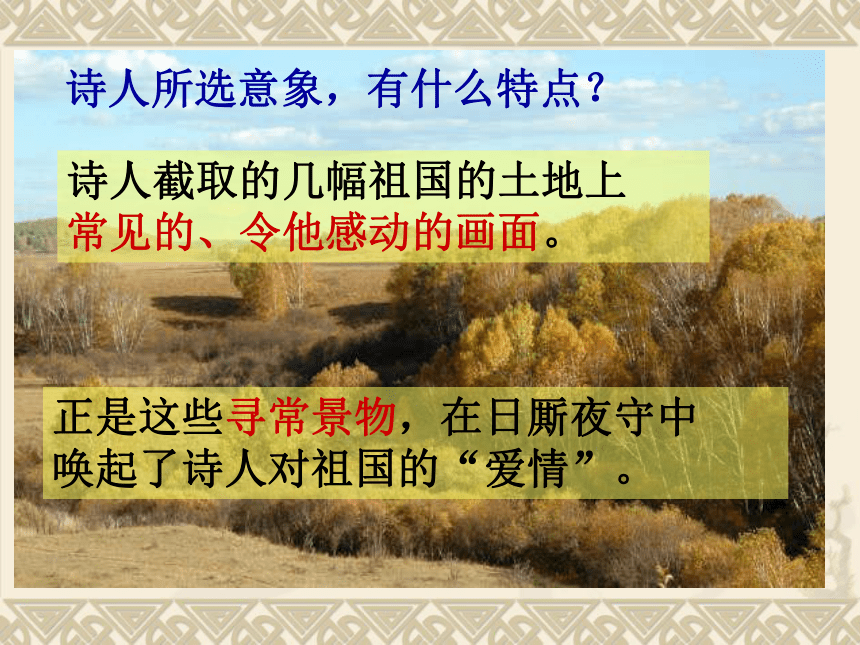 诗人所选意象，有什么特点？

诗人截取的几幅祖国的土地上常见的、令他感动的画面。

正是这些寻常景物，在日厮夜守中唤起了诗人对祖国的“爱情”。